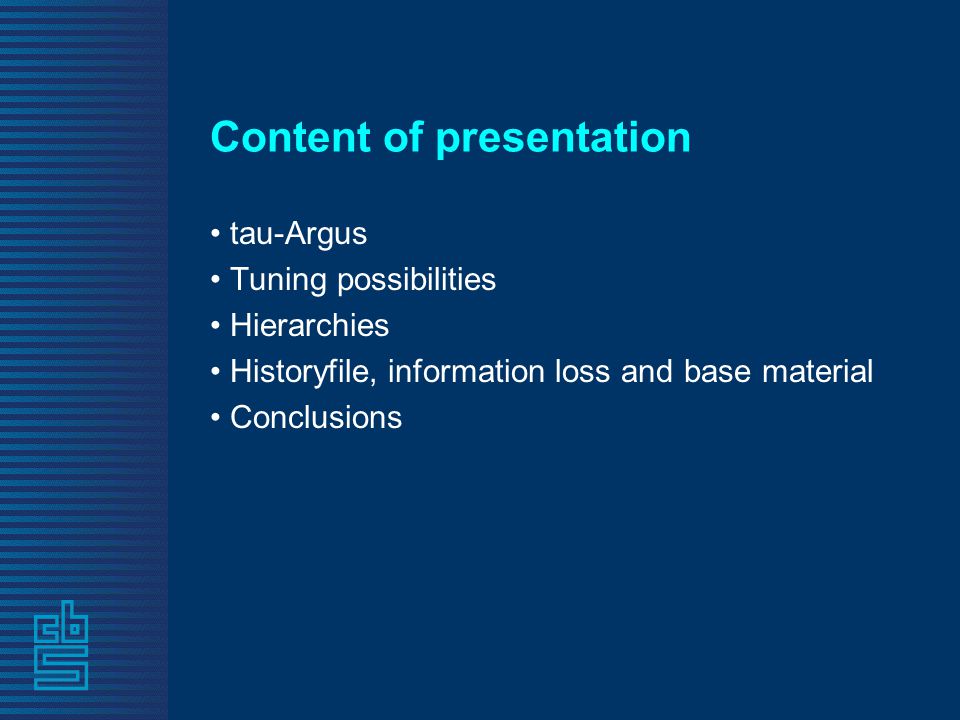 Content of presentation

• tau-Argus
• Tuning possibilities
• Hierarchies
• Historyfile, information loss and base material
• Conclusions

cbs